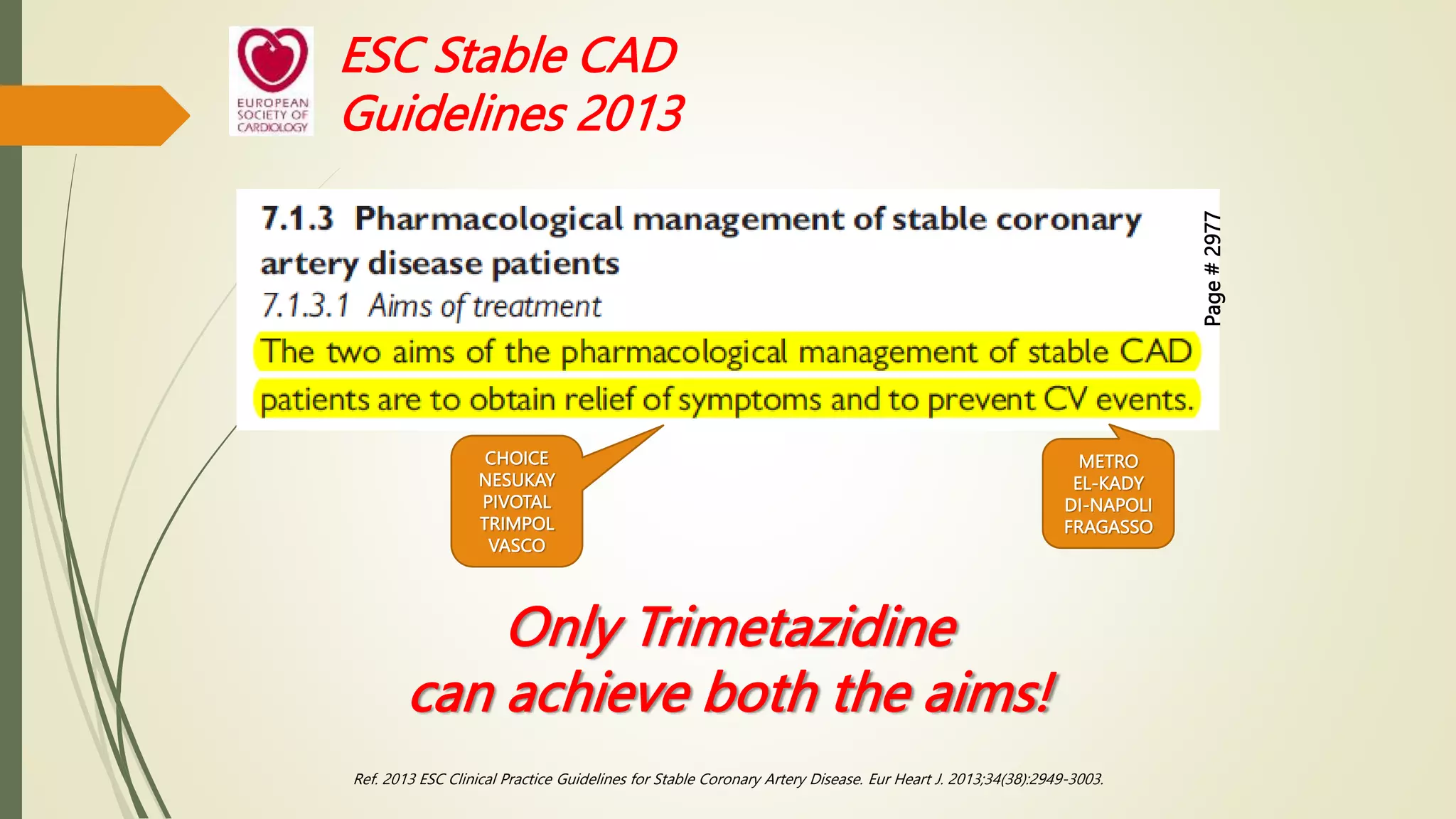 EUROPEAN SOCIETY OF CARDIOLOGY

ESC Stable CAD Guidelines 2013

7.1.3 Pharmacological management of stable coronary artery disease patients

7.1.3.1 Aims of treatment

The two aims of the pharmacological management of stable CAD patients are to obtain relief of symptoms and to prevent CV events.

Page # 2977

CHOICE
NESUKAY
PIVOTAL
TRIMPOL
VASCO

METRO
EL-KADY
DI-NAPOLI
FRAGASSO

Only Trimetazidine can achieve both the aims!

Ref. 2013 ESC Clinical Practice Guidelines for Stable Coronary Artery Disease. Eur Heart J. 2013;34(38):2949-3003.